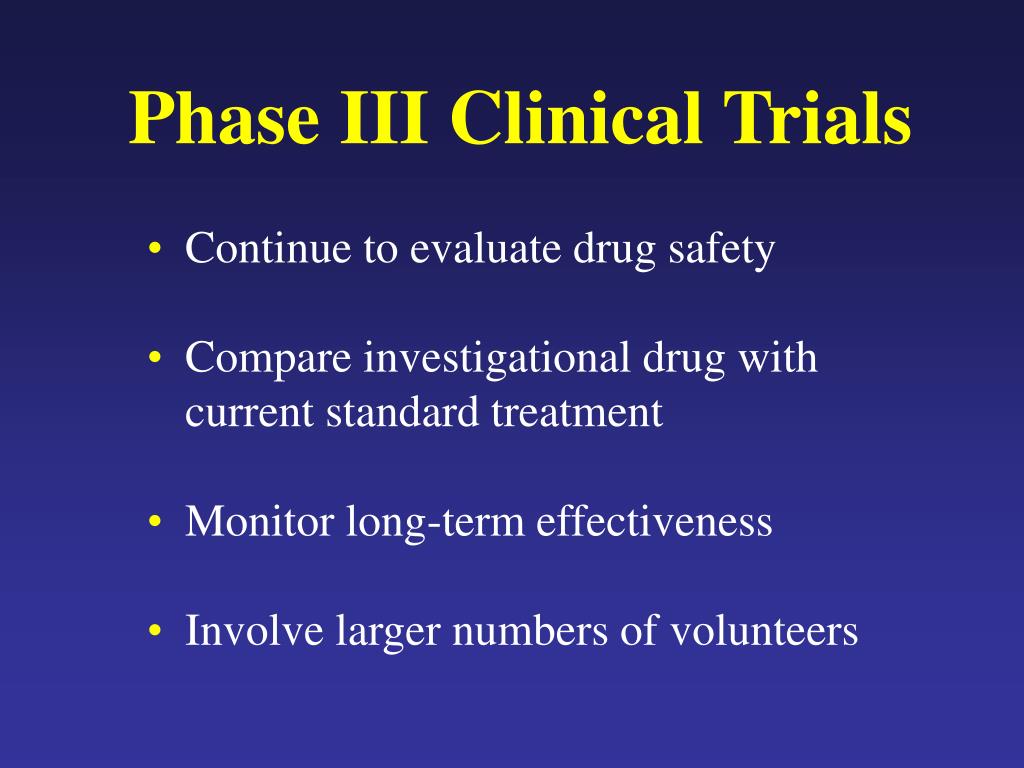 Phase III Clinical Trials

• Continue to evaluate drug safety

• Compare investigational drug with current standard treatment

• Monitor long-term effectiveness

• Involve larger numbers of volunteers